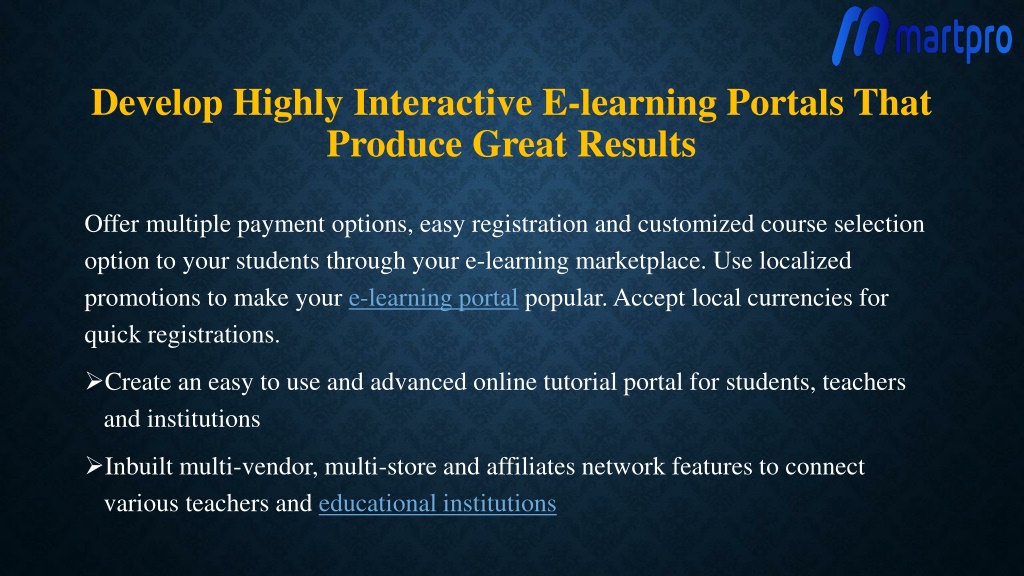 martpro

Develop Highly Interactive E-learning Portals That Produce Great Results

Offer multiple payment options, easy registration and customized course selection option to your students through your e-learning marketplace. Use localized promotions to make your e-learning portal popular. Accept local currencies for quick registrations.

➢Create an easy to use and advanced online tutorial portal for students, teachers and institutions

➢Inbuilt multi-vendor, multi-store and affiliates network features to connect various teachers and educational institutions